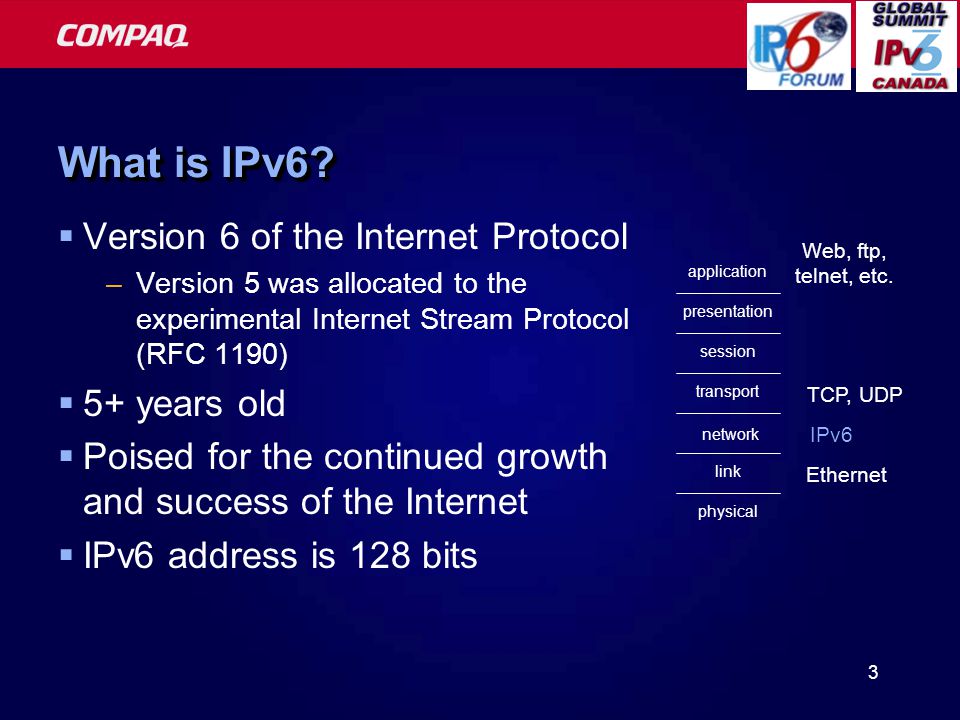 COMPAQ

IPv6 FORUM

GLOBAL SUMMIT IPv6 CANADA

What is IPv6?

▪ Version 6 of the Internet Protocol

– Version 5 was allocated to the experimental Internet Stream Protocol (RFC 1190)

▪ 5+ years old

▪ Poised for the continued growth and success of the Internet

▪ IPv6 address is 128 bits

application
presentation
session
transport
network
link
physical

Web, ftp, telnet, etc.

TCP, UDP

IPv6

Ethernet

3